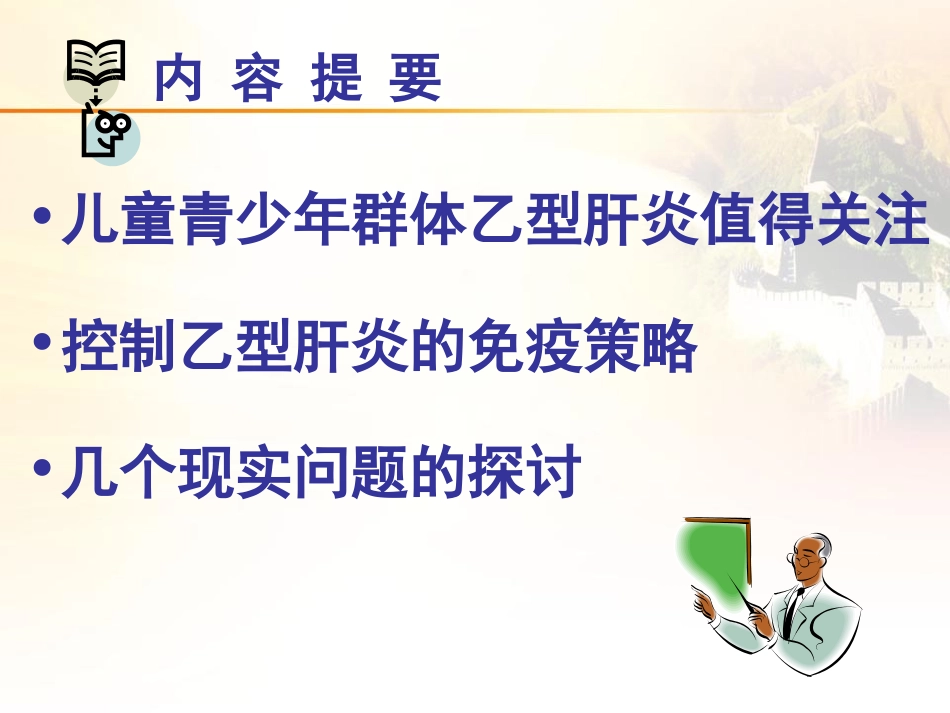 内 容 提 要

• 儿童青少年群体乙型肝炎值得关注

• 控制乙型肝炎的免疫策略

• 几个现实问题的探讨